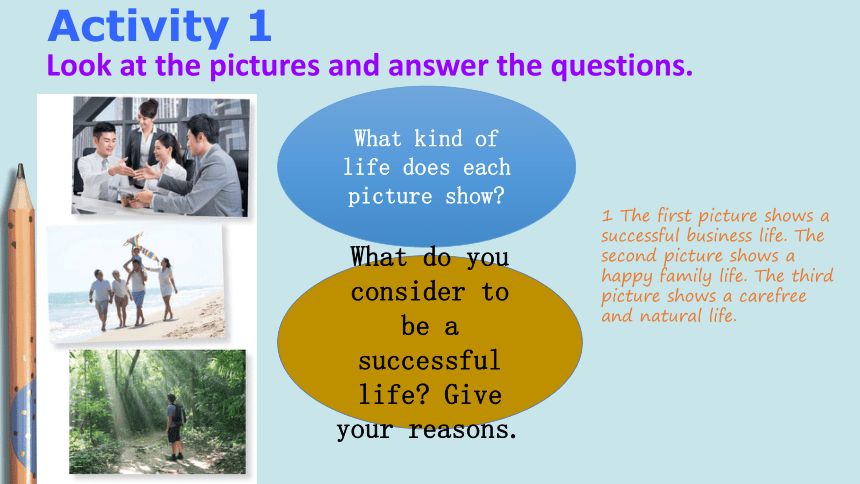 Activity 1

Look at the pictures and answer the questions.

What kind of life does each picture show?

What do you consider to be a successful life? Give your reasons.

1 The first picture shows a successful business life. The second picture shows a happy family life. The third picture shows a carefree and natural life.